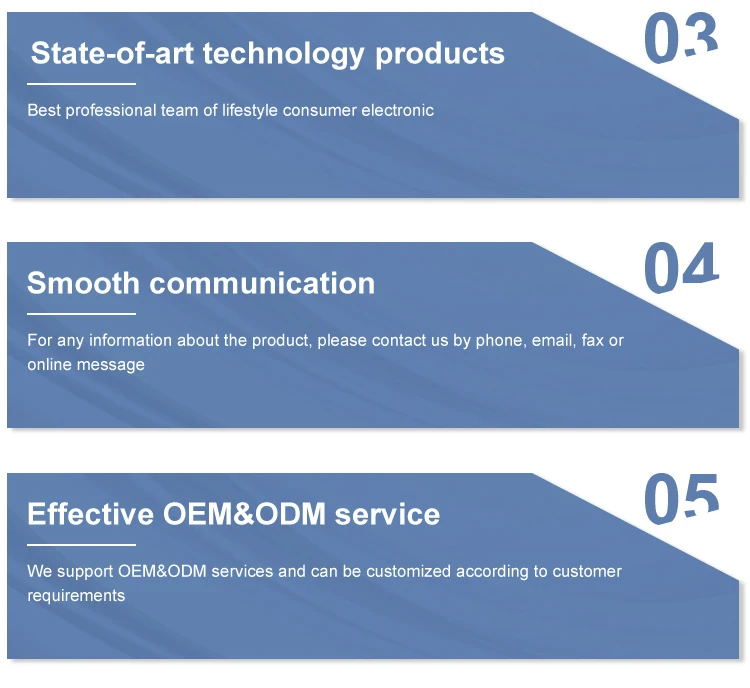 03

State-of-art technology products

Best professional team of lifestyle consumer electronic

04

Smooth communication

For any information about the product, please contact us by phone, email, fax or online message

05

Effective OEM&ODM service

We support OEM&ODM services and can be customized according to customer requirements